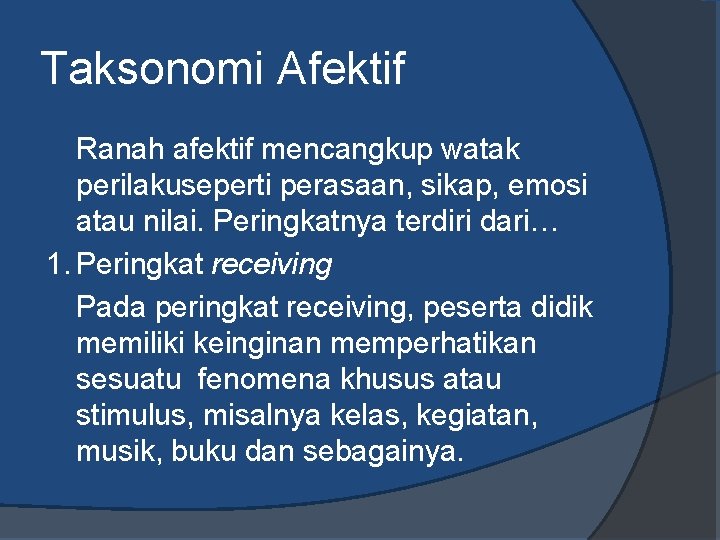 Taksonomi Afektif

Ranah afektif mencangkup watak perilakuseperti perasaan, sikap, emosi atau nilai. Peringkatnya terdiri dari…

1. Peringkat receiving

Pada peringkat receiving, peserta didik memiliki keinginan memperhatikan sesuatu fenomena khusus atau stimulus, misalnya kelas, kegiatan, musik, buku dan sebagainya.